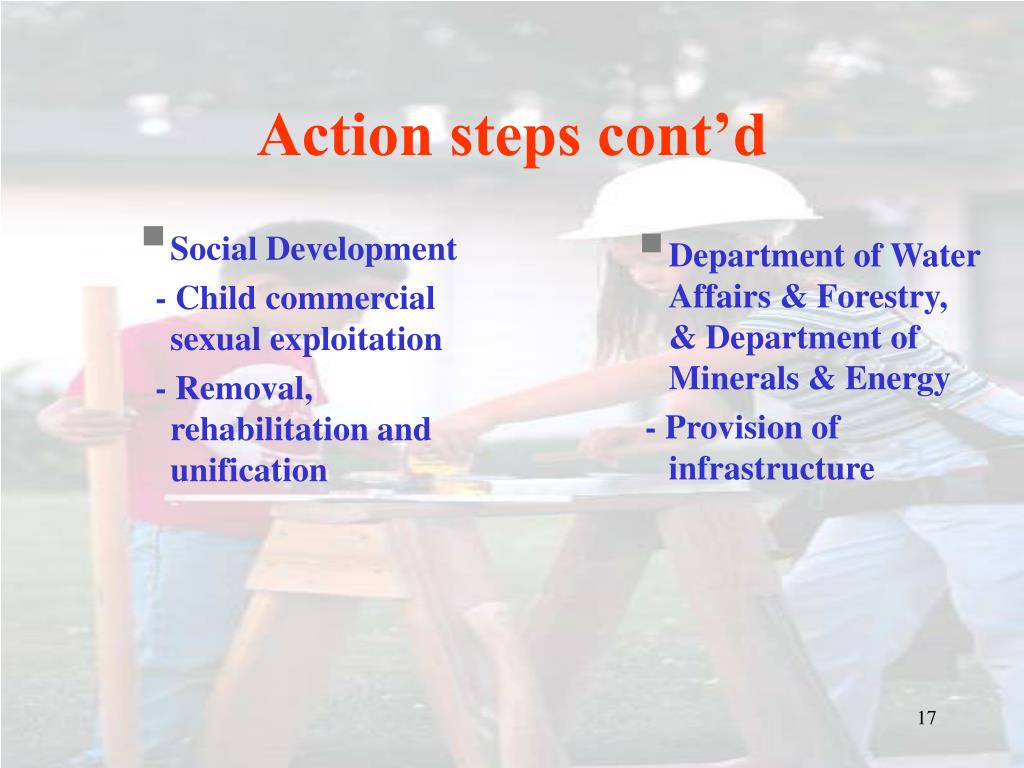 Action steps cont’d

Social Development
- Child commercial sexual exploitation
- Removal, rehabilitation and unification

Department of Water Affairs & Forestry, & Department of Minerals & Energy
- Provision of infrastructure

17